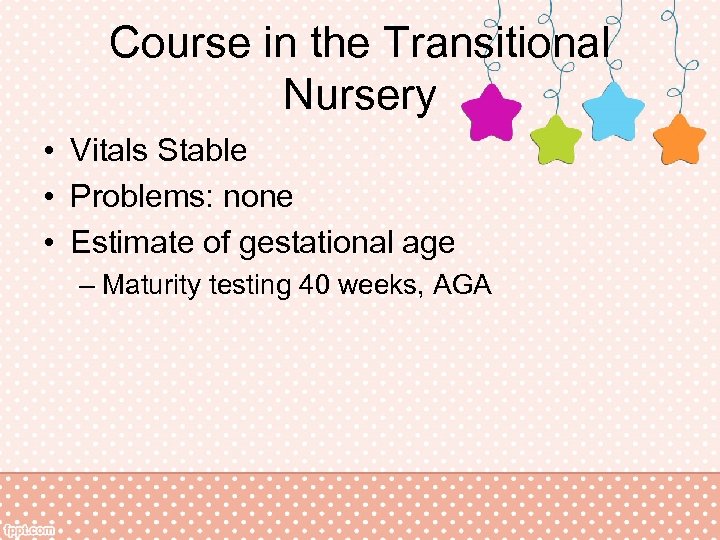 Course in the Transitional Nursery

• Vitals Stable
• Problems: none
• Estimate of gestational age
  – Maturity testing 40 weeks, AGA

fppt.com